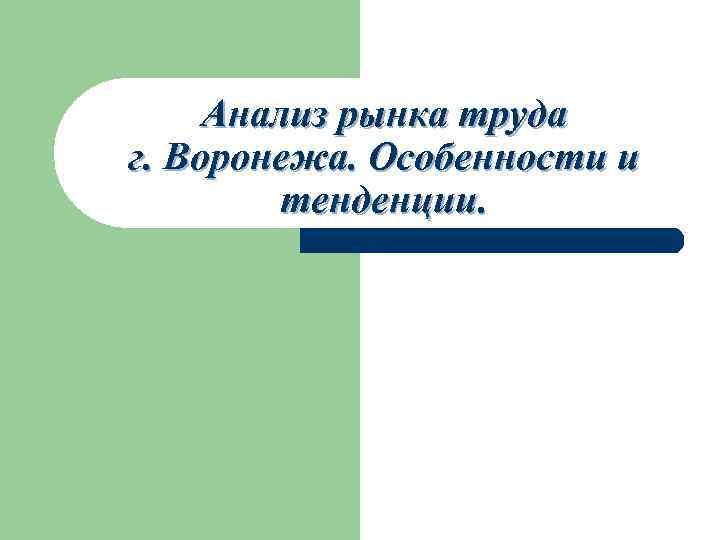 Анализ рынка труда г. Воронежа. Особенности и тенденции.